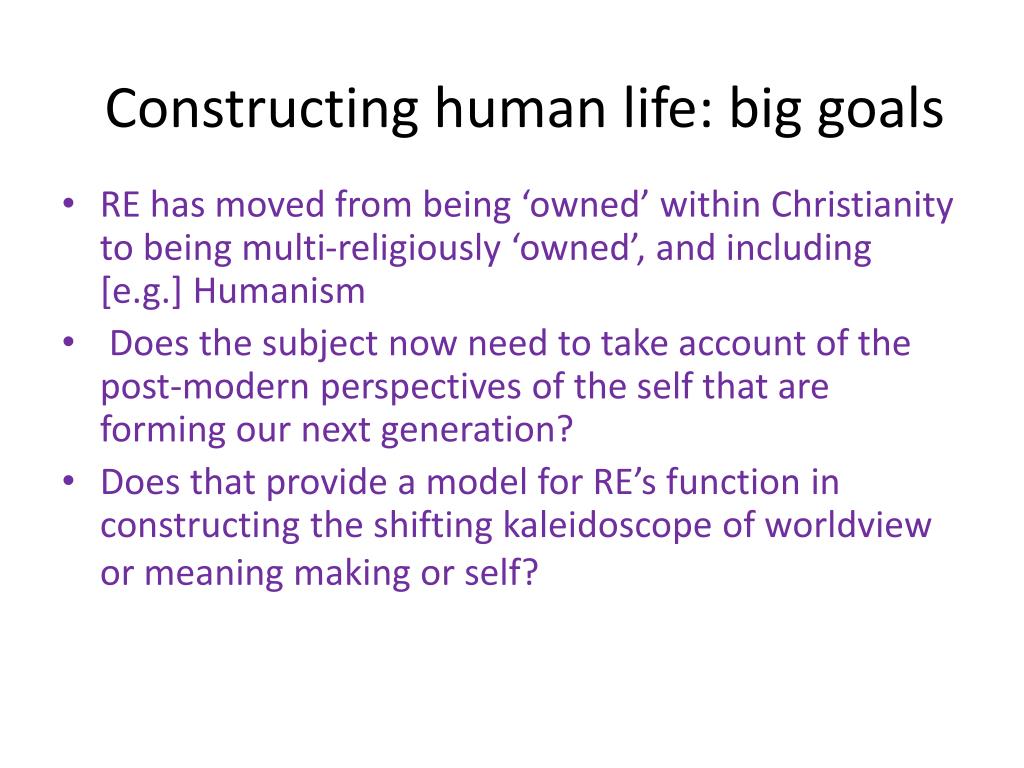 Constructing human life: big goals

• RE has moved from being ‘owned’ within Christianity to being multi-religiously ‘owned’, and including [e.g.] Humanism
• Does the subject now need to take account of the post-modern perspectives of the self that are forming our next generation?
• Does that provide a model for RE’s function in constructing the shifting kaleidoscope of worldview or meaning making or self?